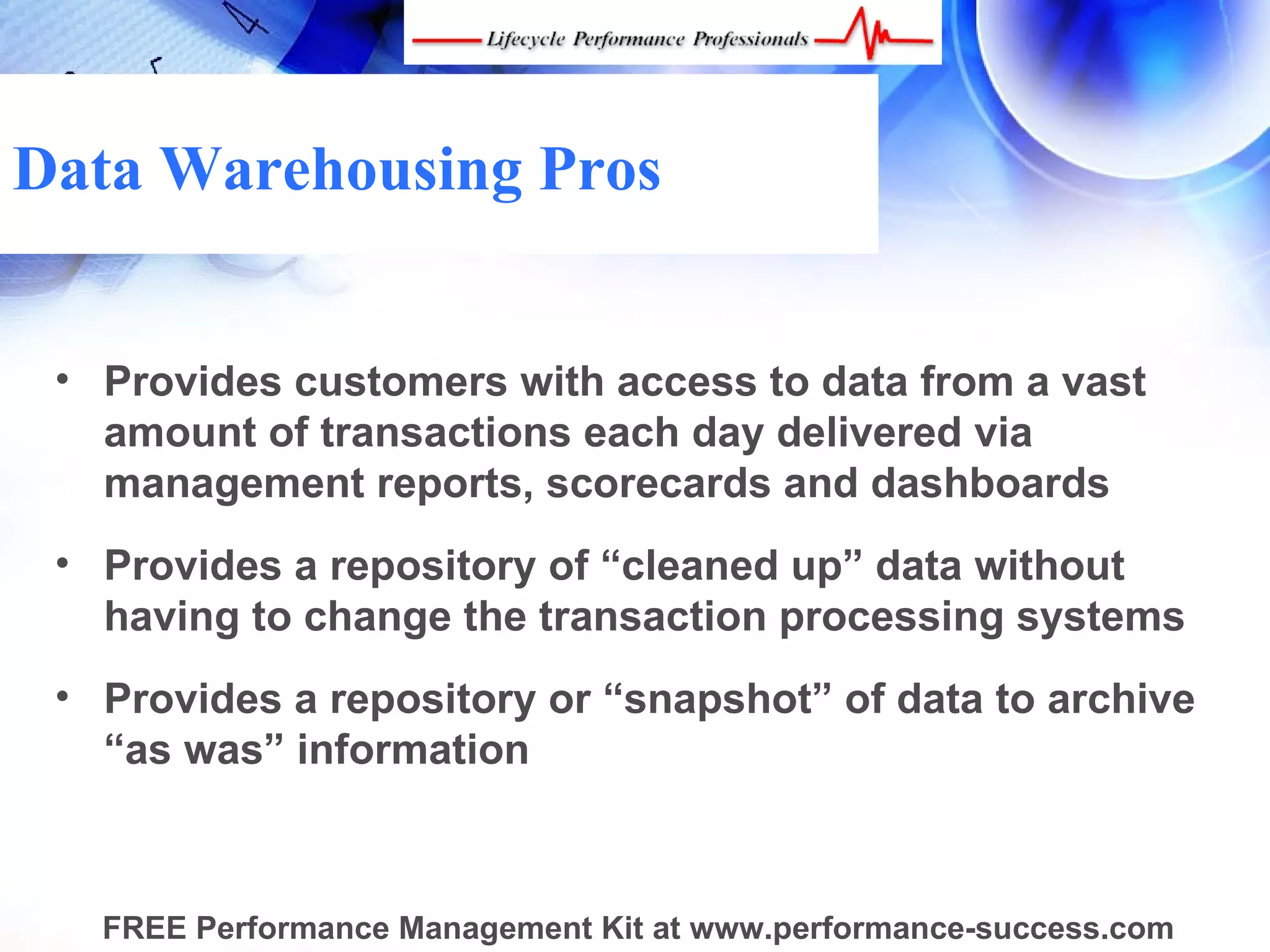 Lifecycle Performance Professionals

Data Warehousing Pros

• Provides customers with access to data from a vast amount of transactions each day delivered via management reports, scorecards and dashboards

• Provides a repository of “cleaned up” data without having to change the transaction processing systems

• Provides a repository or “snapshot” of data to archive “as was” information

FREE Performance Management Kit at www.performance-success.com